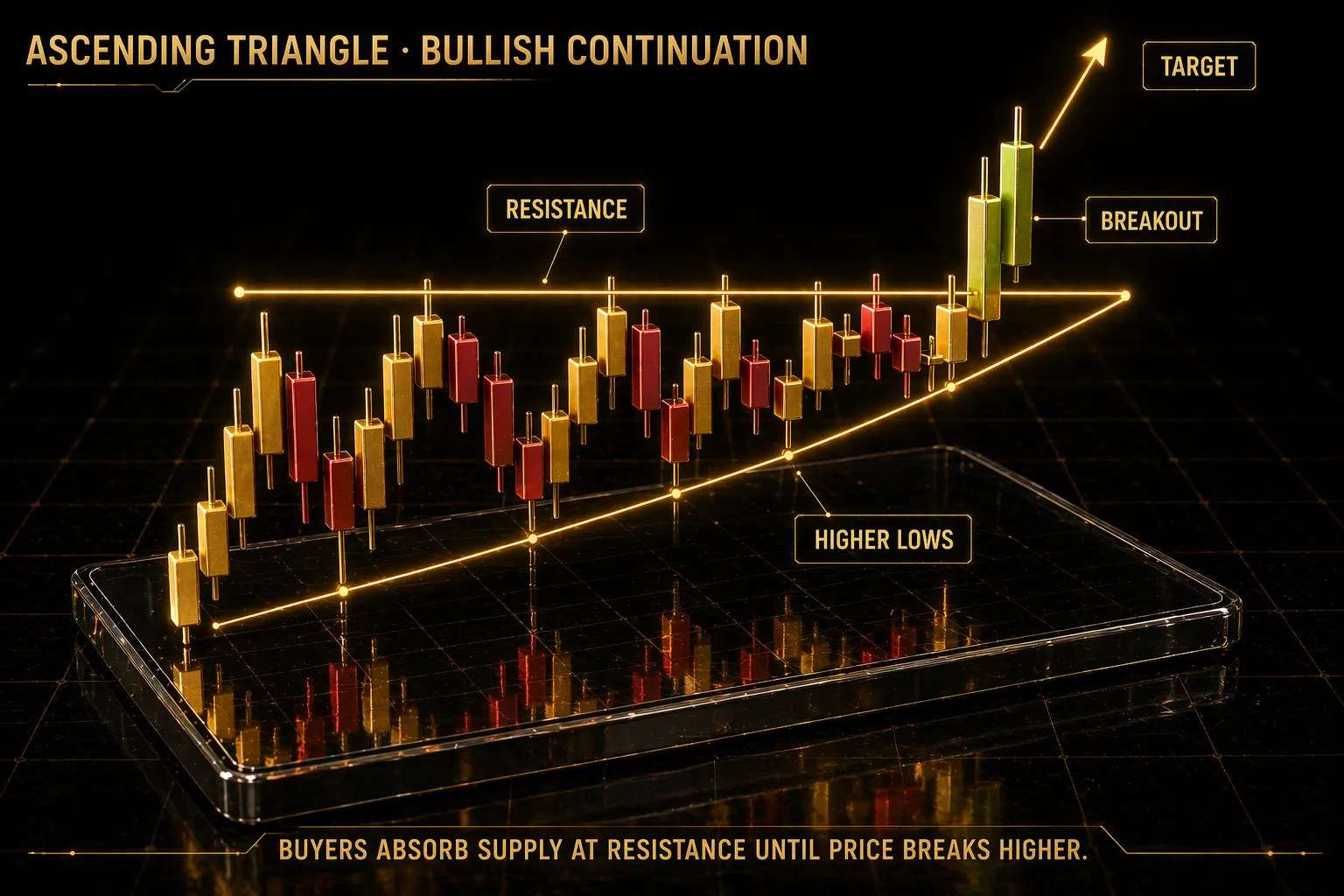 ASCENDING TRIANGLE · BULLISH CONTINUATION

TARGET

RESISTANCE

BREAKOUT

HIGHER LOWS

BUYERS ABSORB SUPPLY AT RESISTANCE UNTIL PRICE BREAKS HIGHER.